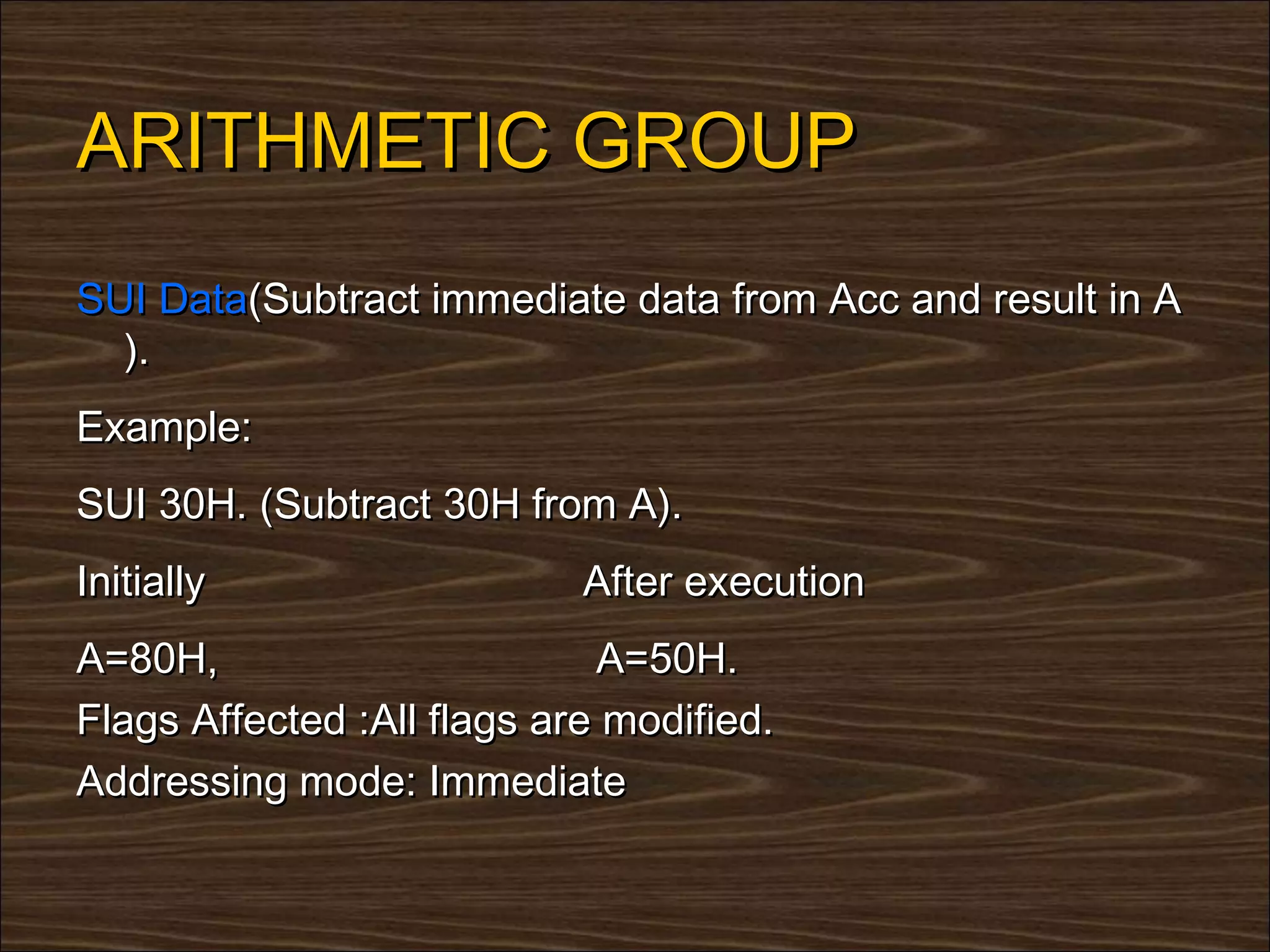 ARITHMETIC GROUP

SUI Data(Subtract immediate data from Acc and result in A ).

Example:

SUI 30H. (Subtract 30H from A).

Initially After execution

A=80H, A=50H.

Flags Affected :All flags are modified.

Addressing mode: Immediate